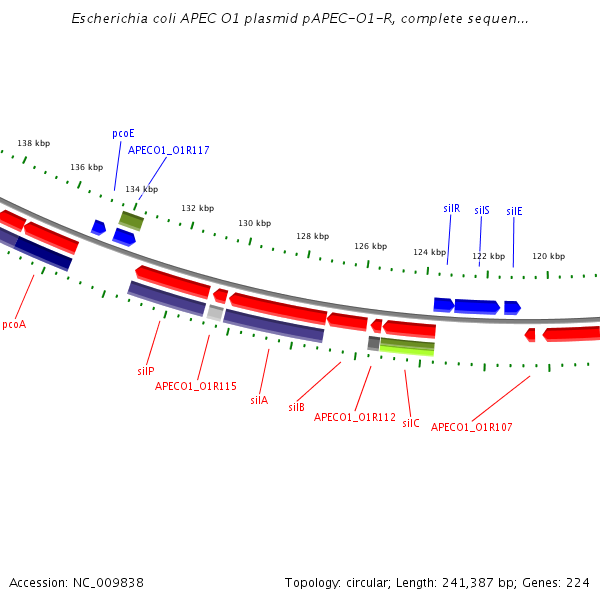 Escherichia coli APEC O1 plasmid pAPEC-O1-R, complete sequen...

138 kbp
136 kbp
134 kbp
132 kbp
130 kbp
128 kbp
126 kbp
124 kbp
122 kbp
120 kbp

pcoE
APECO1_O1R117
silR
silS
silE

pcoA
silP
APECO1_O1R115
silA
silB
APECO1_O1R112
silC
APECO1_O1R107

Accession: NC_009838
Topology: circular; Length: 241,387 bp; Genes: 224